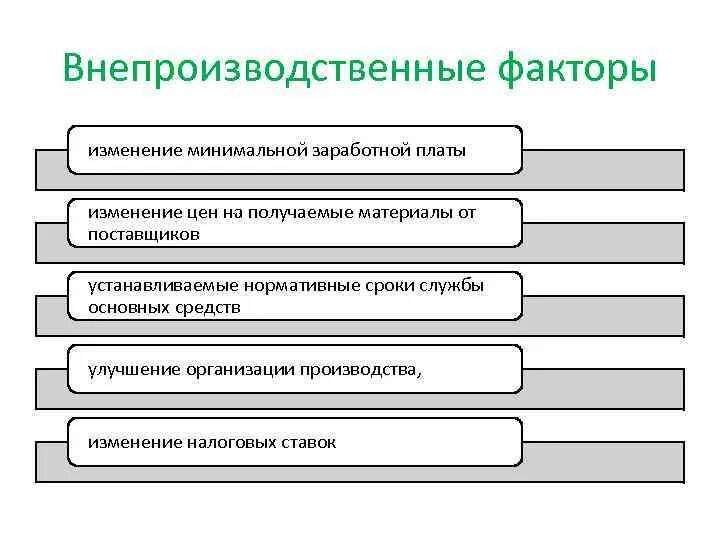 Внепроизводственные факторы

изменение минимальной заработной платы

изменение цен на получаемые материалы от поставщиков

устанавливаемые нормативные сроки службы основных средств

улучшение организации производства,

изменение налоговых ставок